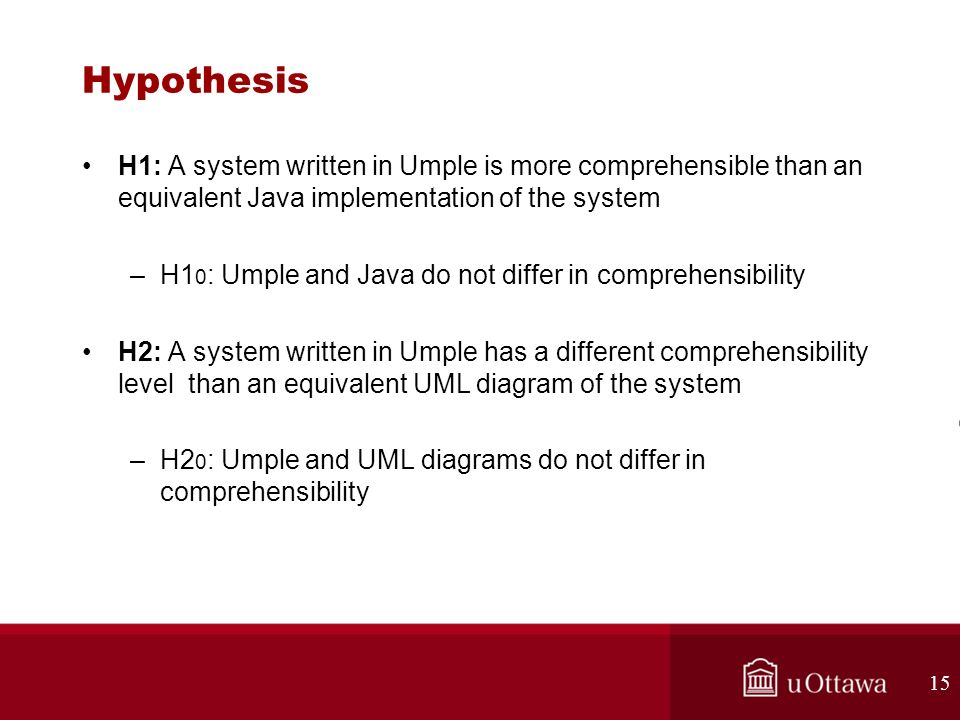 Hypothesis

• H1: A system written in Umple is more comprehensible than an equivalent Java implementation of the system

– H1$_0$: Umple and Java do not differ in comprehensibility

• H2: A system written in Umple has a different comprehensibility level than an equivalent UML diagram of the system

– H2$_0$: Umple and UML diagrams do not differ in comprehensibility

uOttawa

15